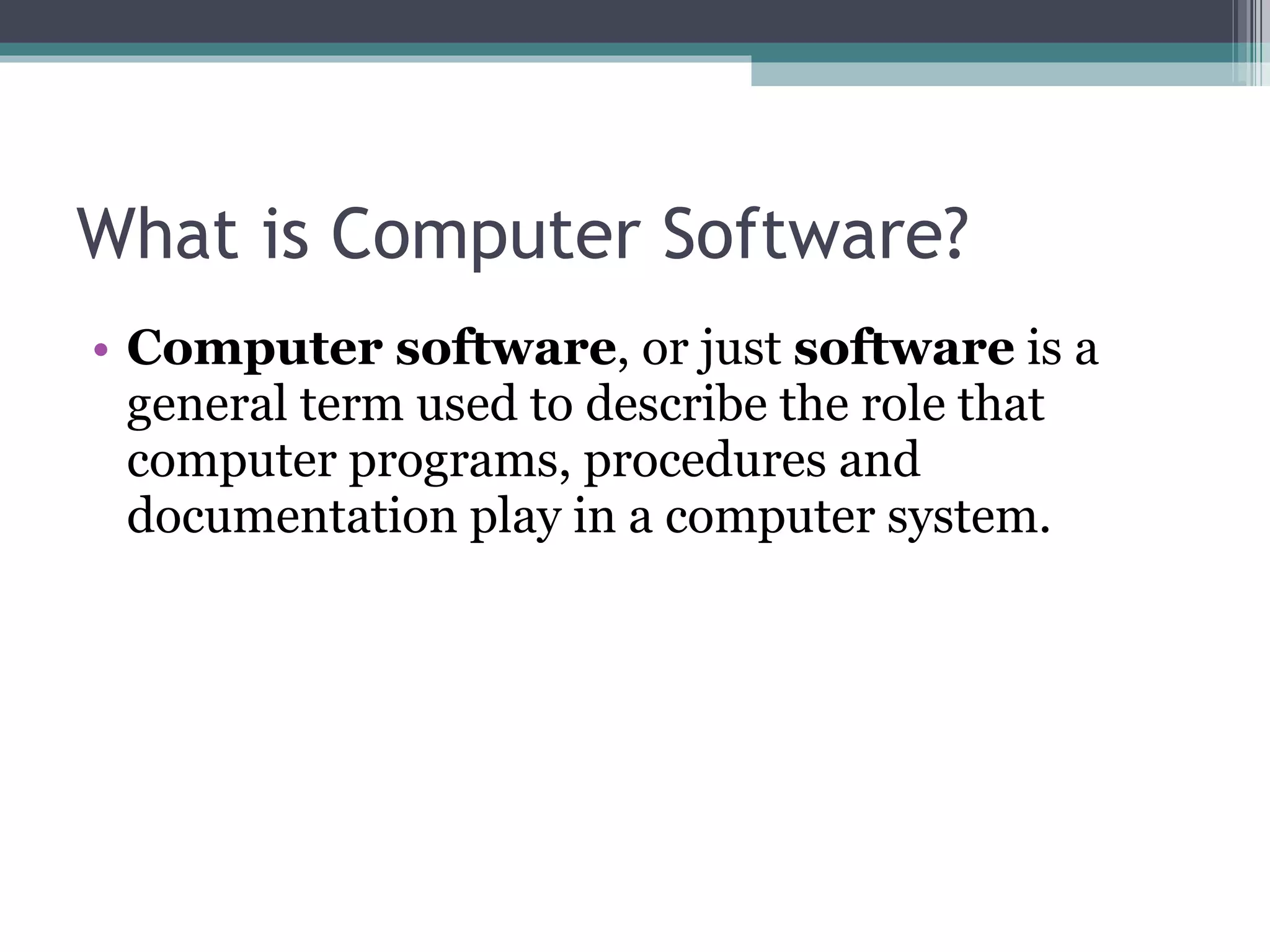 What is Computer Software?

• Computer software, or just software is a general term used to describe the role that computer programs, procedures and documentation play in a computer system.